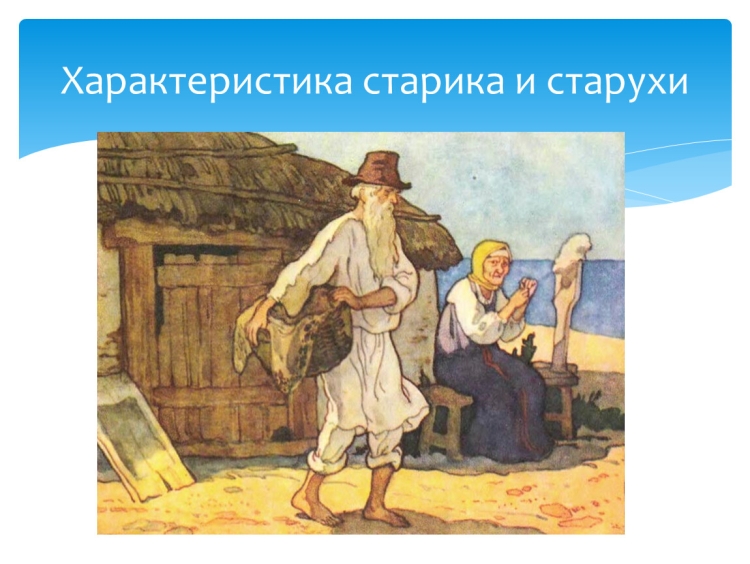 Характеристика старика и старухи